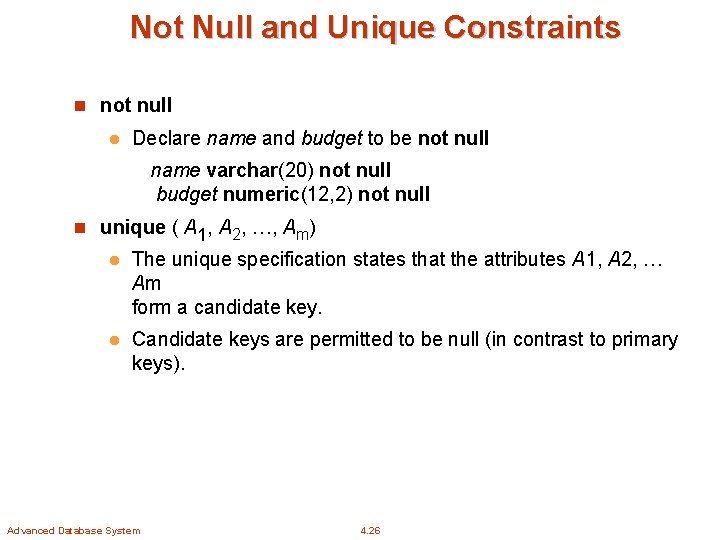 Not Null and Unique Constraints

not null

Declare name and budget to be not null

name varchar(20) not null
budget numeric(12,2) not null

unique ( $A_1$, $A_2$, …, $A_m$)

The unique specification states that the attributes A1, A2, … Am
form a candidate key.

Candidate keys are permitted to be null (in contrast to primary keys).

Advanced Database System

4.26